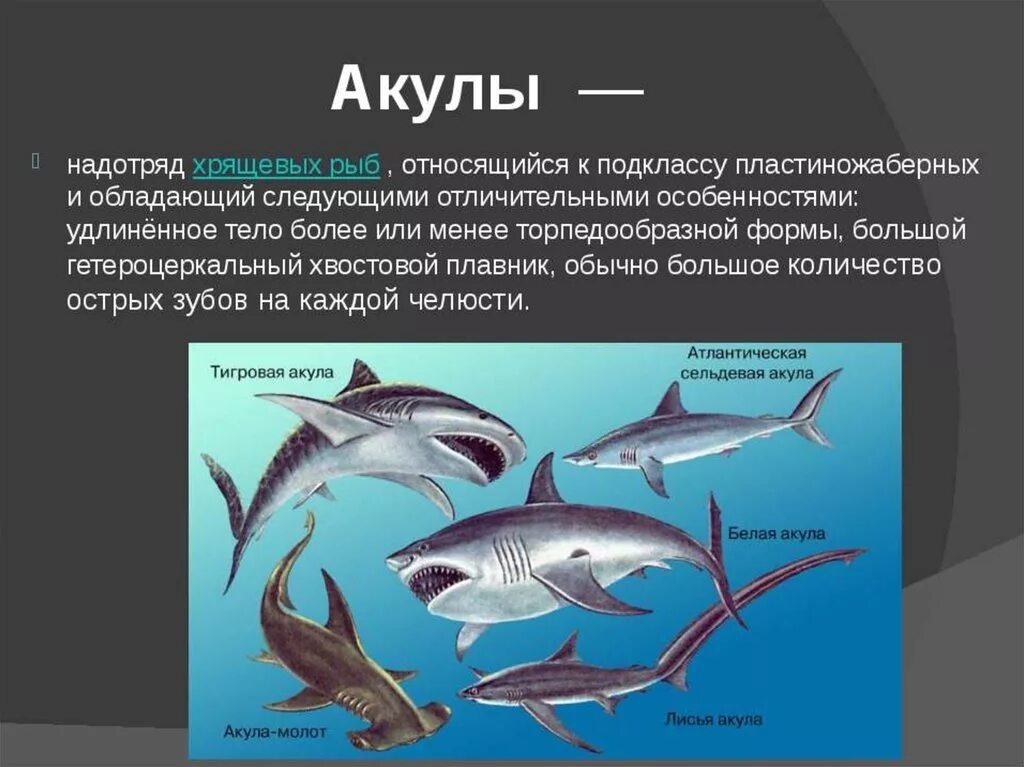 Акулы —

надотряд хрящевых рыб , относящийся к подклассу пластиножаберных и обладающий следующими отличительными особенностями: удлинённое тело более или менее торпедообразной формы, большой гетероцеркальный хвостовой плавник, обычно большое количество острых зубов на каждой челюсти.

Тигровая акула

Атлантическая сельдевая акула

Белая акула

Акула-молот

Лисья акула